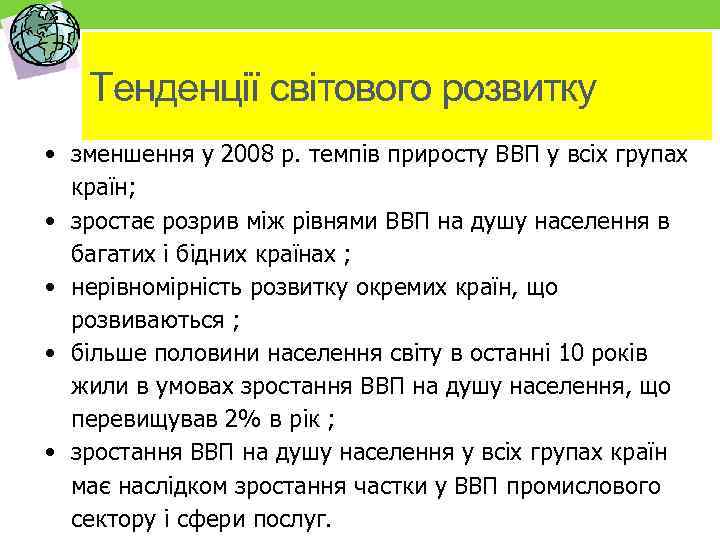 Тенденції світового розвитку

• зменшення у 2008 р. темпів приросту ВВП у всіх групах країн;
• зростає розрив між рівнями ВВП на душу населення в багатих і бідних країнах ;
• нерівномірність розвитку окремих країн, що розвиваються ;
• більше половини населення світу в останні 10 років жили в умовах зростання ВВП на душу населення, що перевищував 2% в рік ;
• зростання ВВП на душу населення у всіх групах країн має наслідком зростання частки у ВВП промислового сектору і сфери послуг.